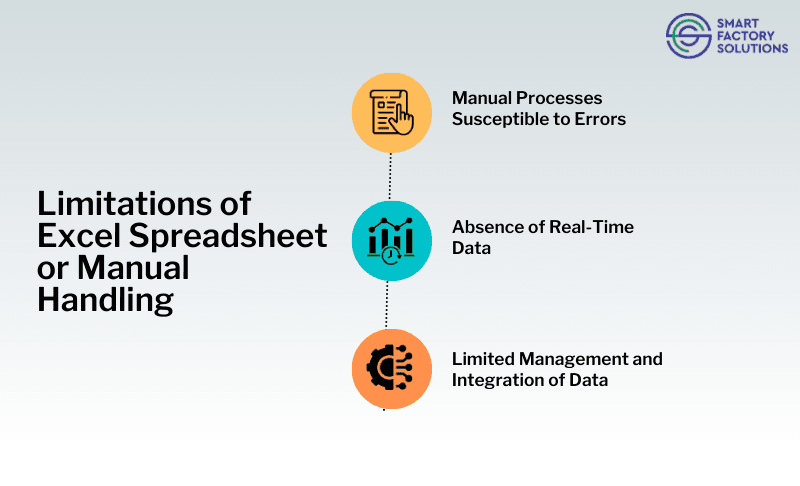 SMART FACTORY SOLUTIONS

Limitations of Excel Spreadsheet or Manual Handling

Manual Processes Susceptible to Errors

Absence of Real-Time Data

Limited Management and Integration of Data